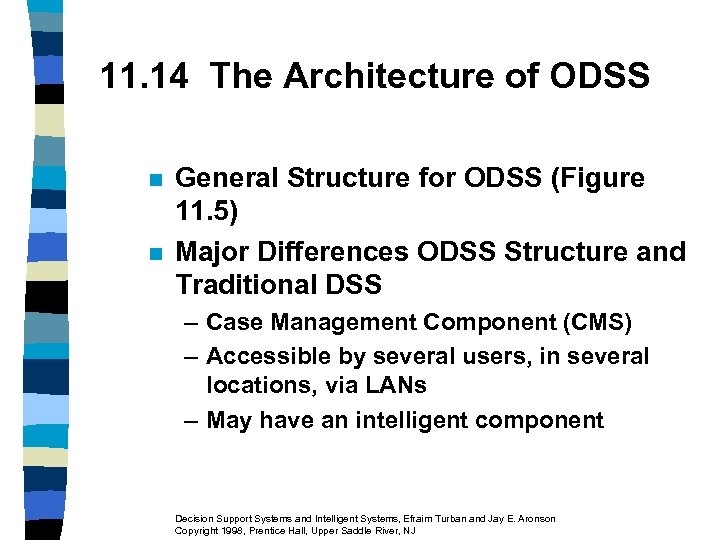 11.14 The Architecture of ODSS

- General Structure for ODSS (Figure 11.5)
- Major Differences ODSS Structure and Traditional DSS
  – Case Management Component (CMS)
  – Accessible by several users, in several locations, via LANs
  – May have an intelligent component

Decision Support Systems and Intelligent Systems, Efraim Turban and Jay E. Aronson
Copyright 1998, Prentice Hall, Upper Saddle River, NJ